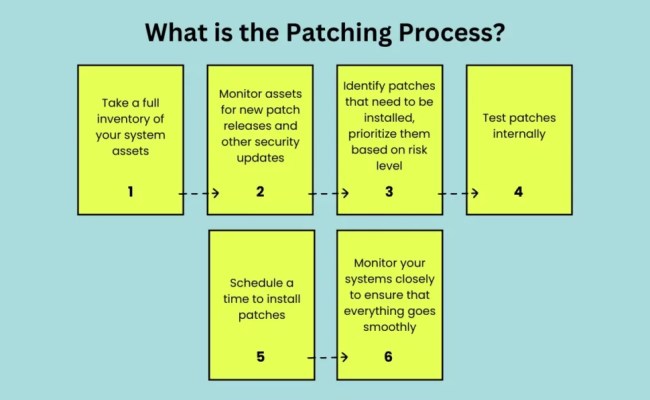 What is the Patching Process?

Take a full inventory of your system assets

1

Monitor assets for new patch releases and other security updates

2

Identify patches that need to be installed, prioritize them based on risk level

3

Test patches internally

4

Schedule a time to install patches

5

Monitor your systems closely to ensure that everything goes smoothly

6